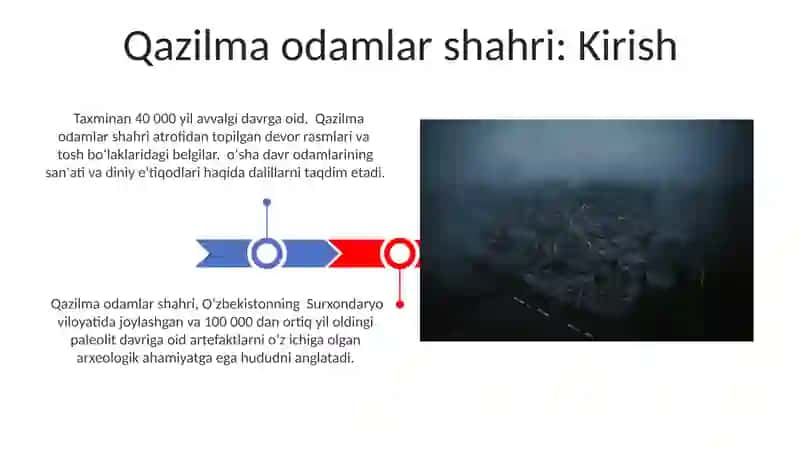 Qazilma odamlar shahri: Kirish

Taxminan 40 000 yil avvalgi davrga oid. Qazilma odamlar shahri atrofidan topilgan devor rasmlari va tosh bo'laklaridagi belgilar. o'sha davr odamlarining san'ati va diniy e'tiqodlari haqida dalillarni taqdim etadi.

Qazilma odamlar shahri, O'zbekistonning Surxondaryo viloyatida joylashgan va 100 000 dan ortiq yil oldingi paleolit davriga oid artefaktlarni o'z ichiga olgan arxeologik ahamiyatga ega hududni anglatadi.